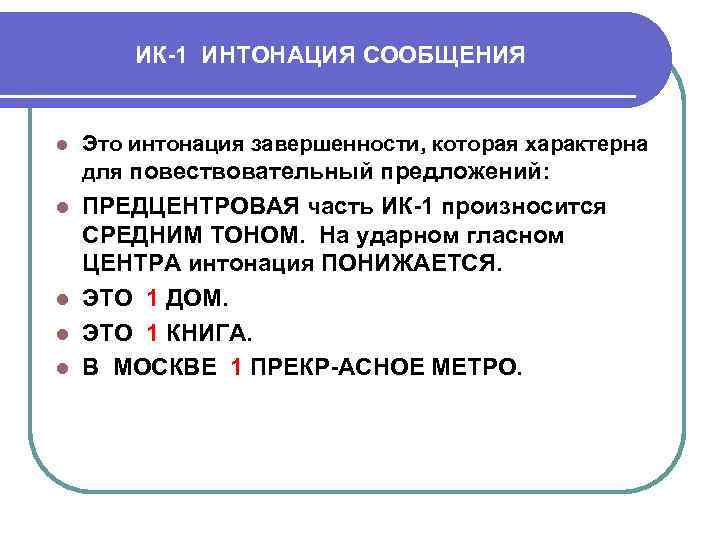 ИК-1 ИНТОНАЦИЯ СООБЩЕНИЯ

Это интонация завершенности, которая характерна для повествовательный предложений:

ПРЕДЦЕНТРОВАЯ часть ИК-1 произносится СРЕДНИМ ТОНОМ. На ударном гласном ЦЕНТРА интонация ПОНИЖАЕТСЯ.

ЭТО 1 ДОМ.

ЭТО 1 КНИГА.

В МОСКВЕ 1 ПРЕКР-АСНОЕ МЕТРО.